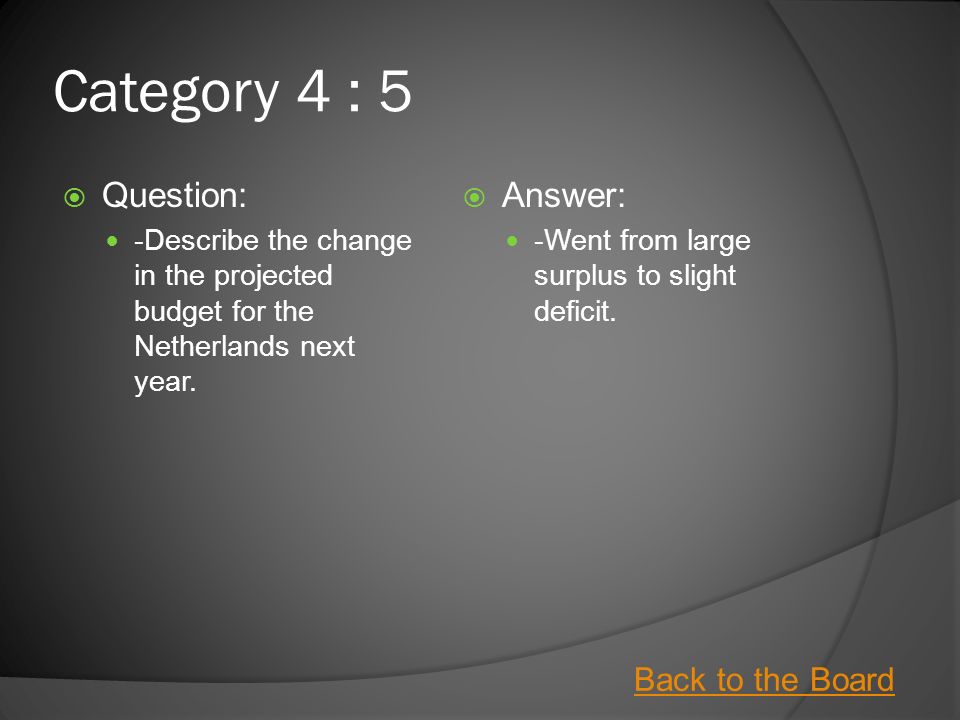 Category 4 : 5

Question:

-Describe the change in the projected budget for the Netherlands next year.

Answer:

-Went from large surplus to slight deficit.

Back to the Board